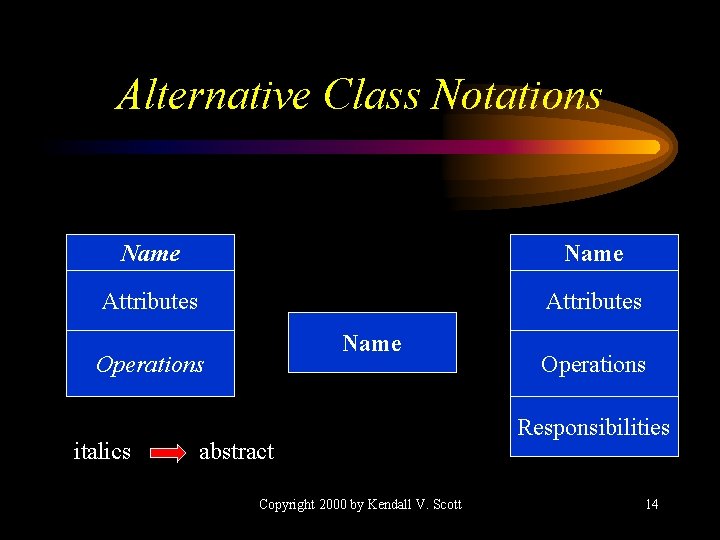 Alternative Class Notations

Name

Attributes

Operations

Name

Name

Attributes

Operations

Responsibilities

italics abstract

Copyright 2000 by Kendall V. Scott

14